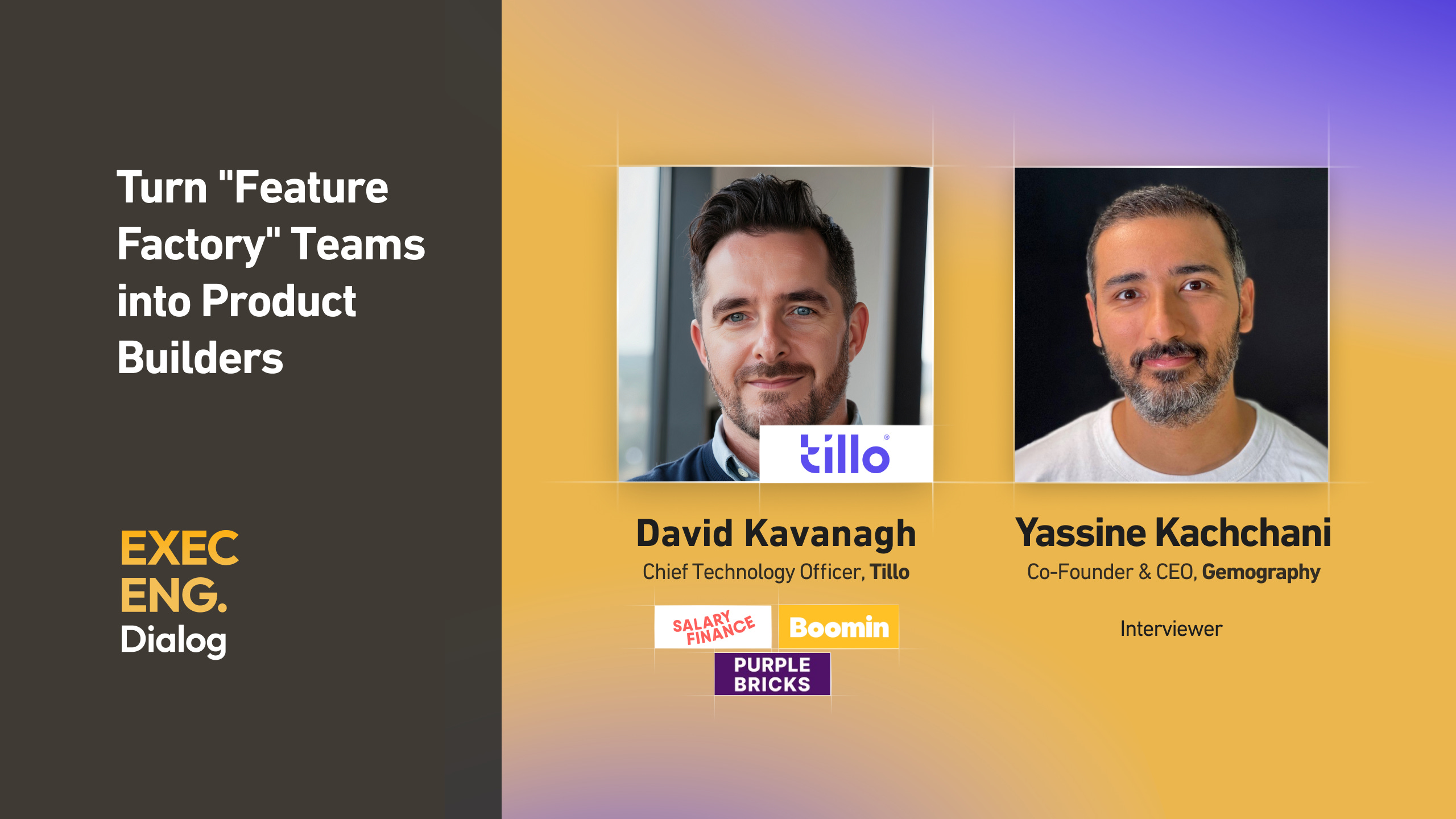 Turn "Feature Factory" Teams into Product Builders

EXEC
ENG.
Dialog

tillo

David Kavanagh
Chief Technology Officer, Tillo

SALARY FINANCE
Boomin
PURPLE BRICKS

Yassine Kachchani
Co-Founder & CEO, Gemography

Interviewer